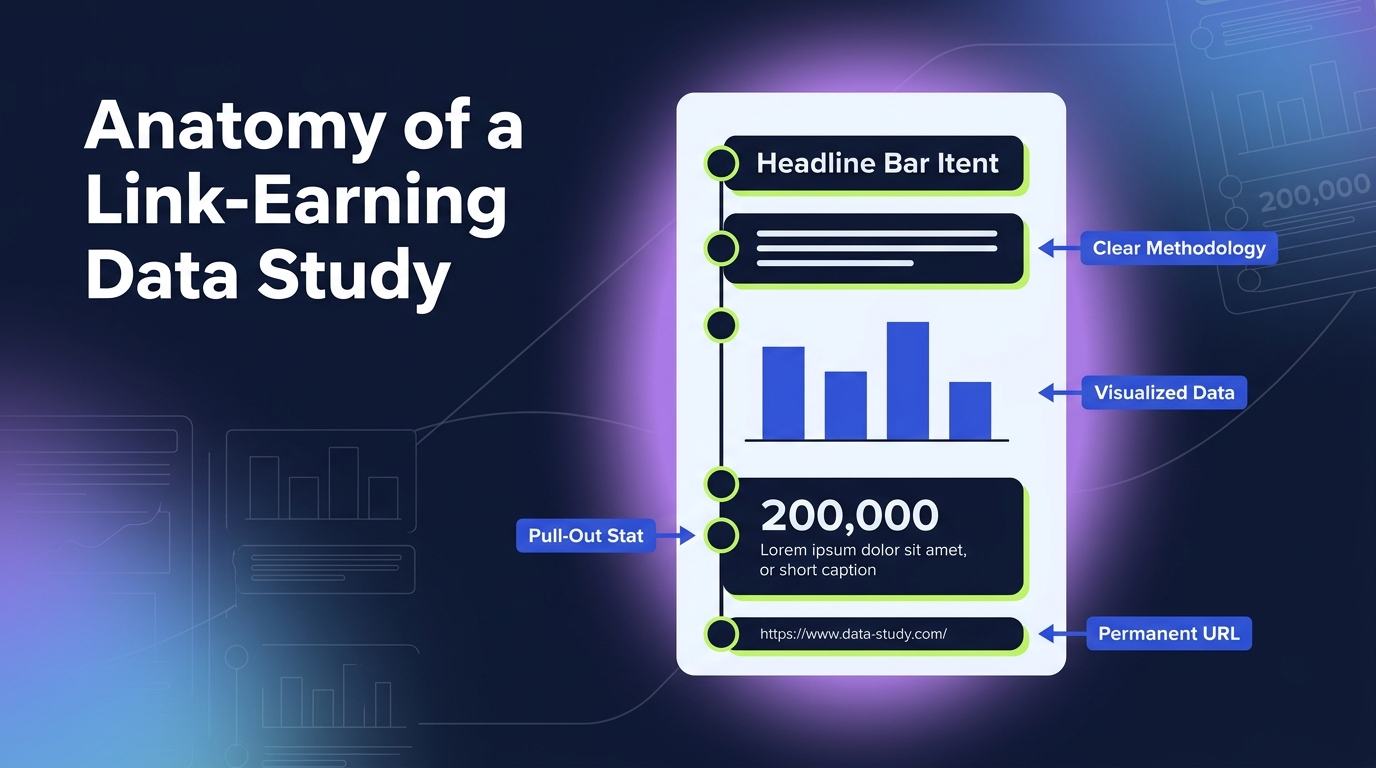 Anatomy of a Link-Earning Data Study

Headline Bar Itent

Clear Methodology

Visualized Data

Pull-Out Stat

200,000
Lorem ipsum dolor sit amet, or short caption

https://www.data-study.com/

Permanent URL

200,000